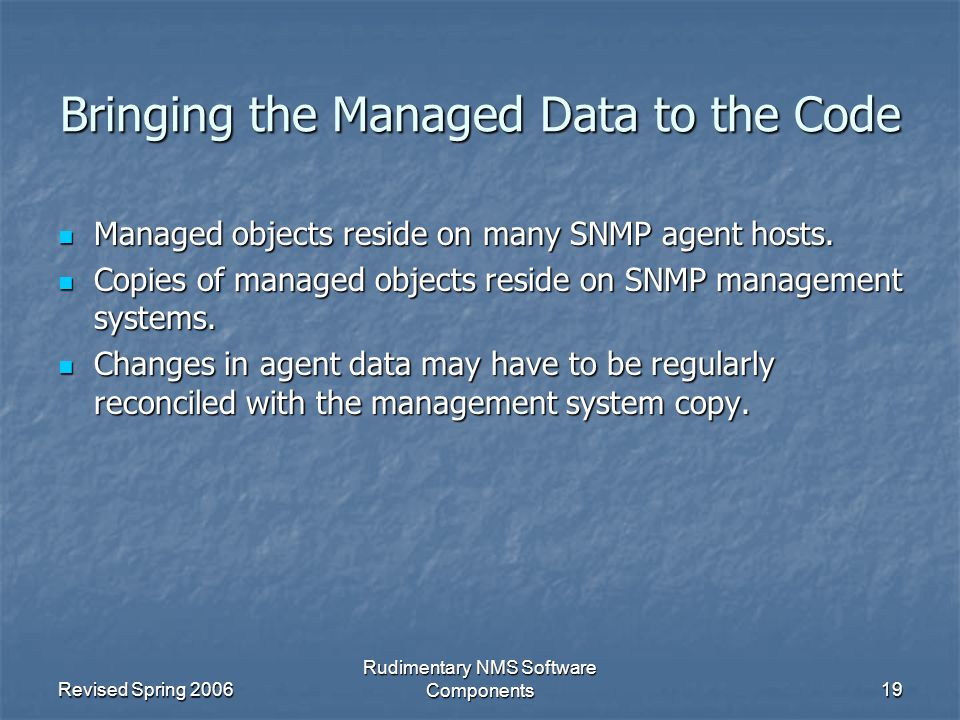 Bringing the Managed Data to the Code

- Managed objects reside on many SNMP agent hosts.
- Copies of managed objects reside on SNMP management systems.
- Changes in agent data may have to be regularly reconciled with the management system copy.

Revised Spring 2006

Rudimentary NMS Software Components

19